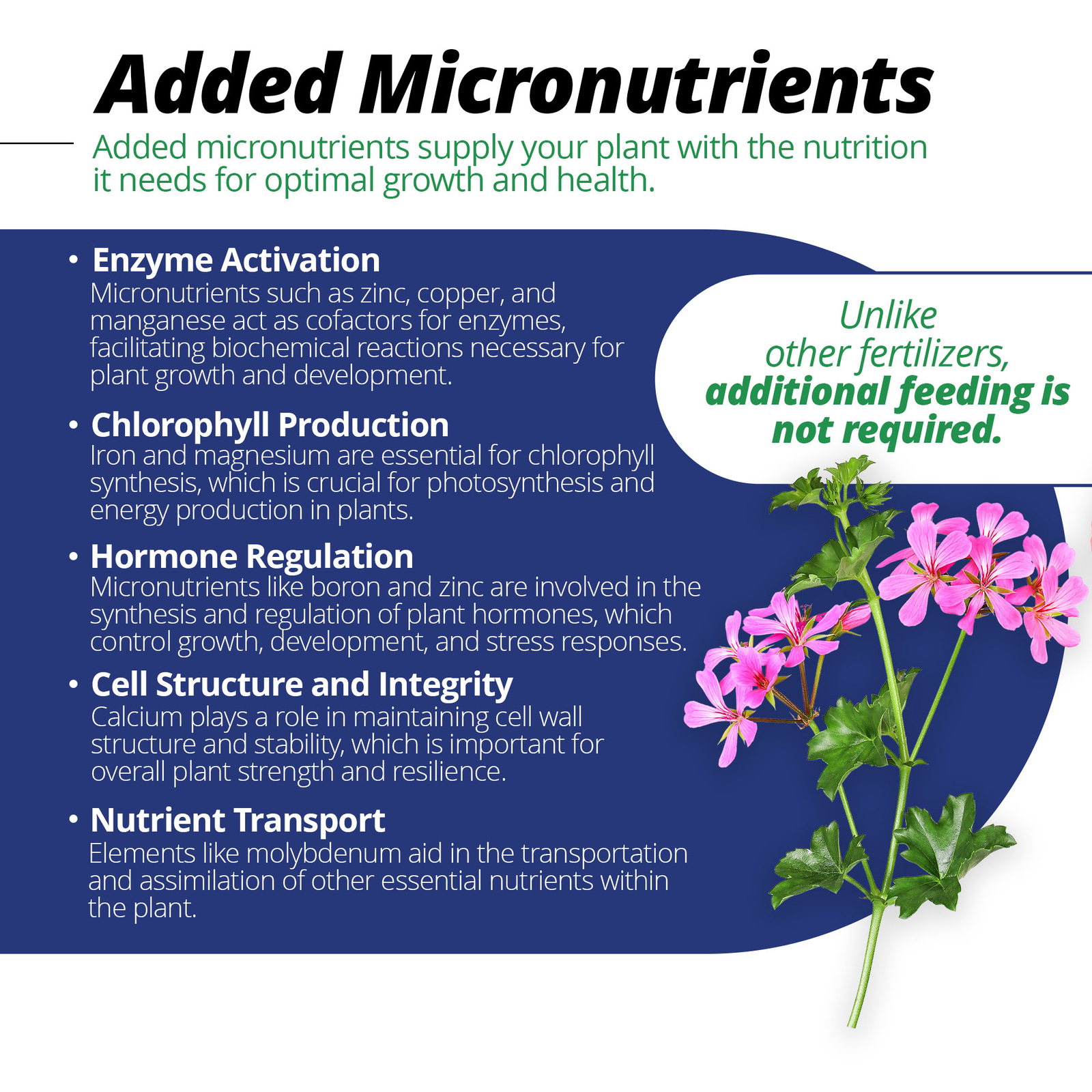 Added Micronutrients

Added micronutrients supply your plant with the nutrition it needs for optimal growth and health.

• Enzyme Activation
Micronutrients such as zinc, copper, and manganese act as cofactors for enzymes, facilitating biochemical reactions necessary for plant growth and development.

• Chlorophyll Production
Iron and magnesium are essential for chlorophyll synthesis, which is crucial for photosynthesis and energy production in plants.

• Hormone Regulation
Micronutrients like boron and zinc are involved in the synthesis and regulation of plant hormones, which control growth, development, and stress responses.

• Cell Structure and Integrity
Calcium plays a role in maintaining cell wall structure and stability, which is important for overall plant strength and resilience.

• Nutrient Transport
Elements like molybdenum aid in the transportation and assimilation of other essential nutrients within the plant.

Unlike other fertilizers, additional feeding is not required.